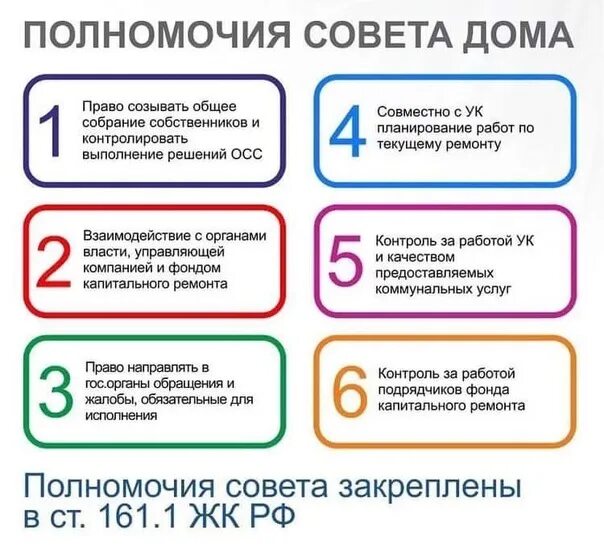 ПОЛНОМОЧИЯ СОВЕТА ДОМА

1 Право созывать общее собрание собственников и контролировать выполнение решений ОСС

2 Взаимодействие с органами власти, управляющей компанией и фондом капитального ремонта

3 Право направлять в гос.органы обращения и жалобы, обязательные для исполнения

4 Совместно с УК планирование работ по текущему ремонту

5 Контроль за работой УК и качеством предоставляемых коммунальных услуг

6 Контроль за работой подрядчиков фонда капитального ремонта

Полномочия совета закреплены в ст. 161.1 ЖК РФ